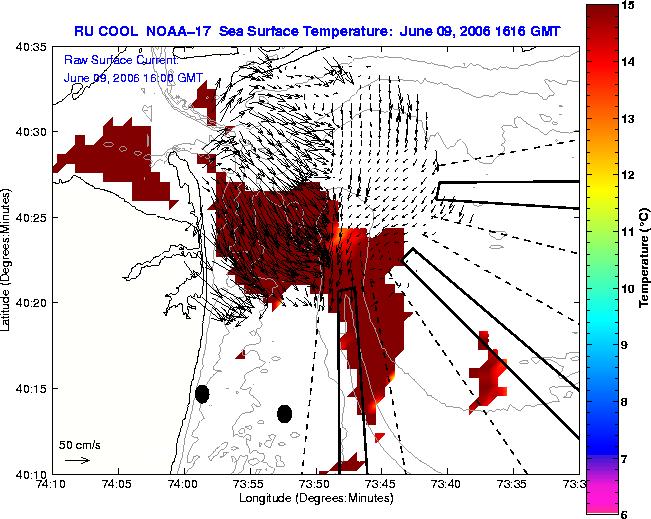 RU COOL NOAA-17 Sea Surface Temperature: June 09, 2006 1616 GMT

Raw Surface Current:
June 09, 2006 16:00 GMT

40:35
40:30
40:25
40:20
40:15
40:10

Latitude (Degrees:Minutes)

50 cm/s

74:10 74:05 74:00 73:55 73:50 73:45 73:40 73:35 73:3

Longitude (Degrees:Minutes)

15
14
13
12
11
10
9
8
7
6

Temperature (°C)